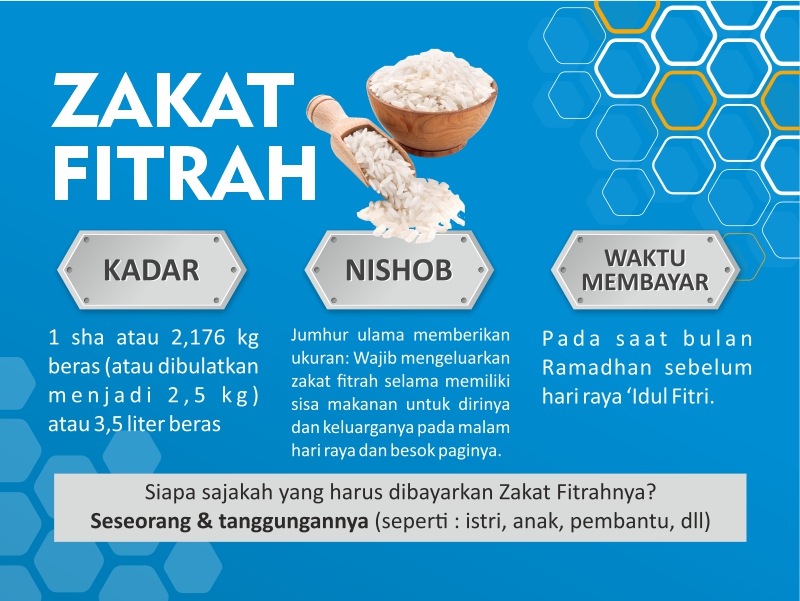 ZAKAT FITRAH

KADAR

1 sha atau 2,176 kg beras (atau dibulatkan menjadi 2,5 kg) atau 3,5 liter beras

NISHOB

Jumhur ulama memberikan ukuran: Wajib mengeluarkan zakat fitrah selama memiliki sisa makanan untuk dirinya dan keluarganya pada malam hari raya dan besok paginya.

WAKTU MEMBAYAR

Pada saat bulan Ramadhan sebelum hari raya 'Idul Fitri.

Siapa sajakah yang harus dibayarkan Zakat Fitrahnya?
Seseorang & tanggungannya (seperti : istri, anak, pembantu, dll)